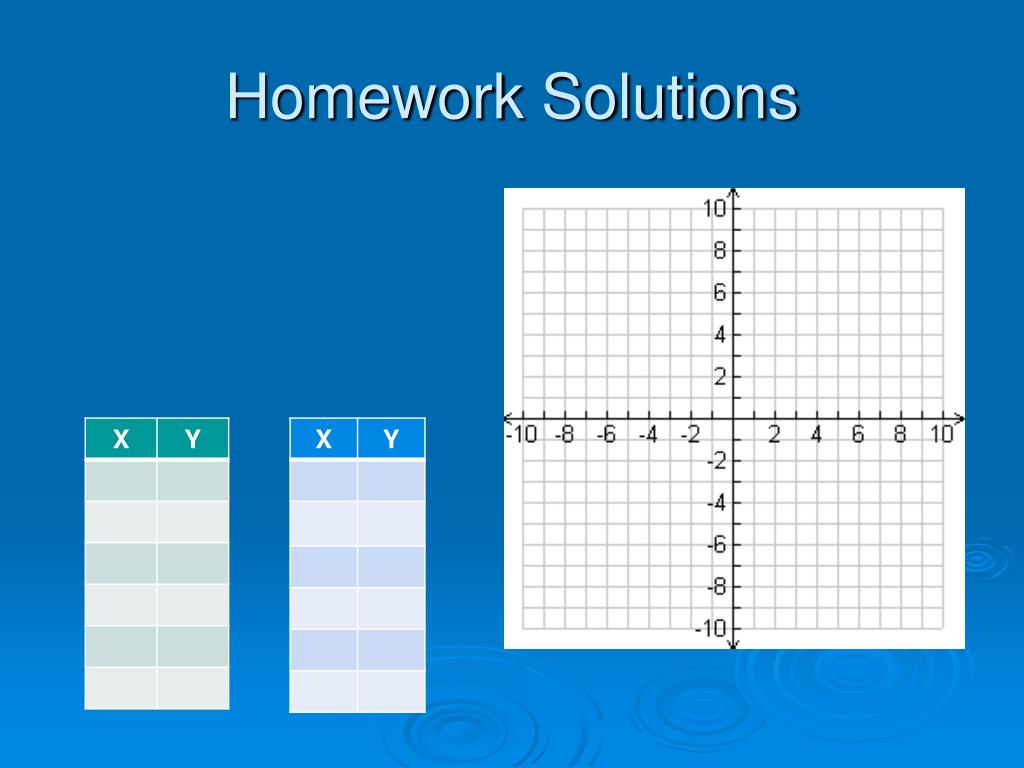 Homework Solutions

| X | Y |
|---|---|
|  |  |
|  |  |
|  |  |
|  |  |
|  |  |
|  |  |

| X | Y |
|---|---|
|  |  |
|  |  |
|  |  |
|  |  |
|  |  |
|  |  |

10
8
6
4
2
-10 -8 -6 -4 -2 2 4 6 8 10
-2
-4
-6
-8
-10